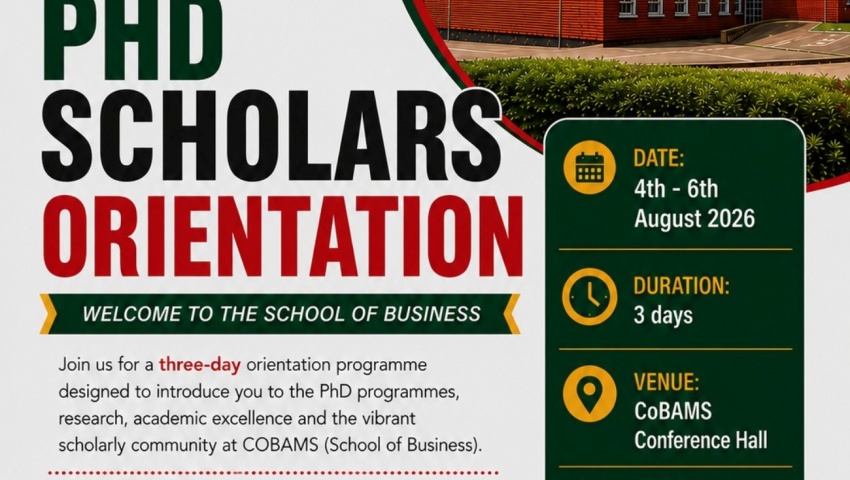 PHD SCHOLARS ORIENTATION

WELCOME TO THE SCHOOL OF BUSINESS

Join us for a three-day orientation programme designed to introduce you to the PhD programmes, research, academic excellence and the vibrant scholarly community at COBAMS (School of Business).

DATE:
4th - 6th
August 2026

DURATION:
3 days

VENUE:
CoBAMS
Conference Hall